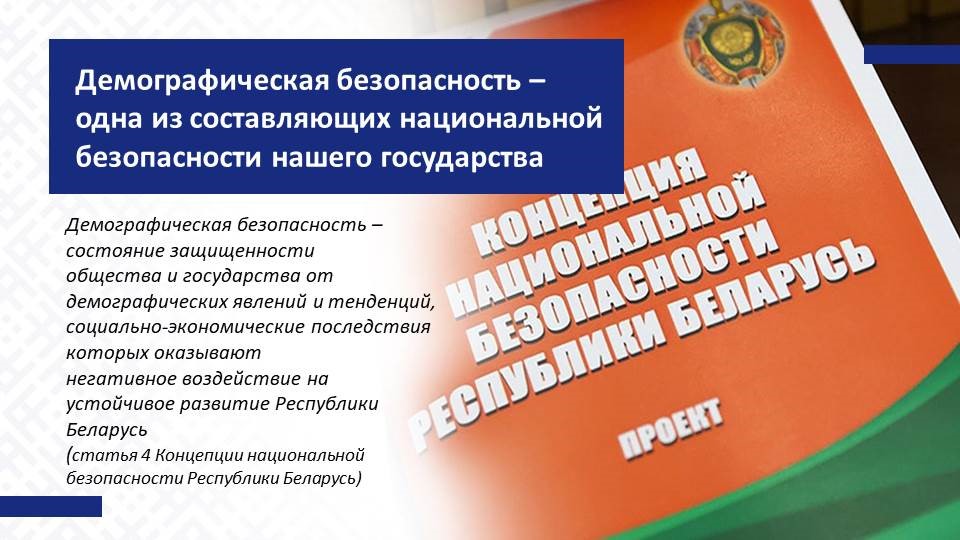 Демографическая безопасность – одна из составляющих национальной безопасности нашего государства

Демографическая безопасность – состояние защищенности общества и государства от демографических явлений и тенденций, социально-экономические последствия которых оказывают негативное воздействие на устойчивое развитие Республики Беларусь
(статья 4 Концепции национальной безопасности Республики Беларусь)

КОНЦЕПЦИЯ НАЦИОНАЛЬНОЙ БЕЗОПАСНОСТИ РЕСПУБЛИКИ БЕЛАРУСЬ

ПРОЕКТ